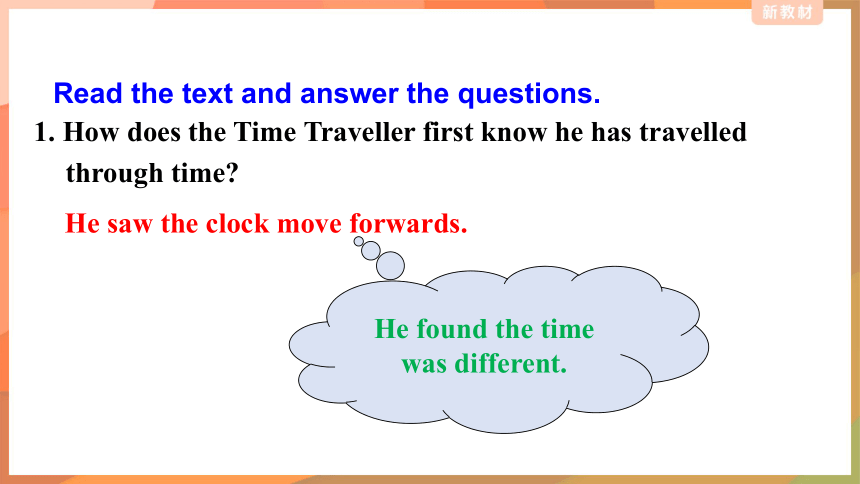 新教材

Read the text and answer the questions.

1. How does the Time Traveller first know he has travelled through time?

He saw the clock move forwards.

He found the time was different.